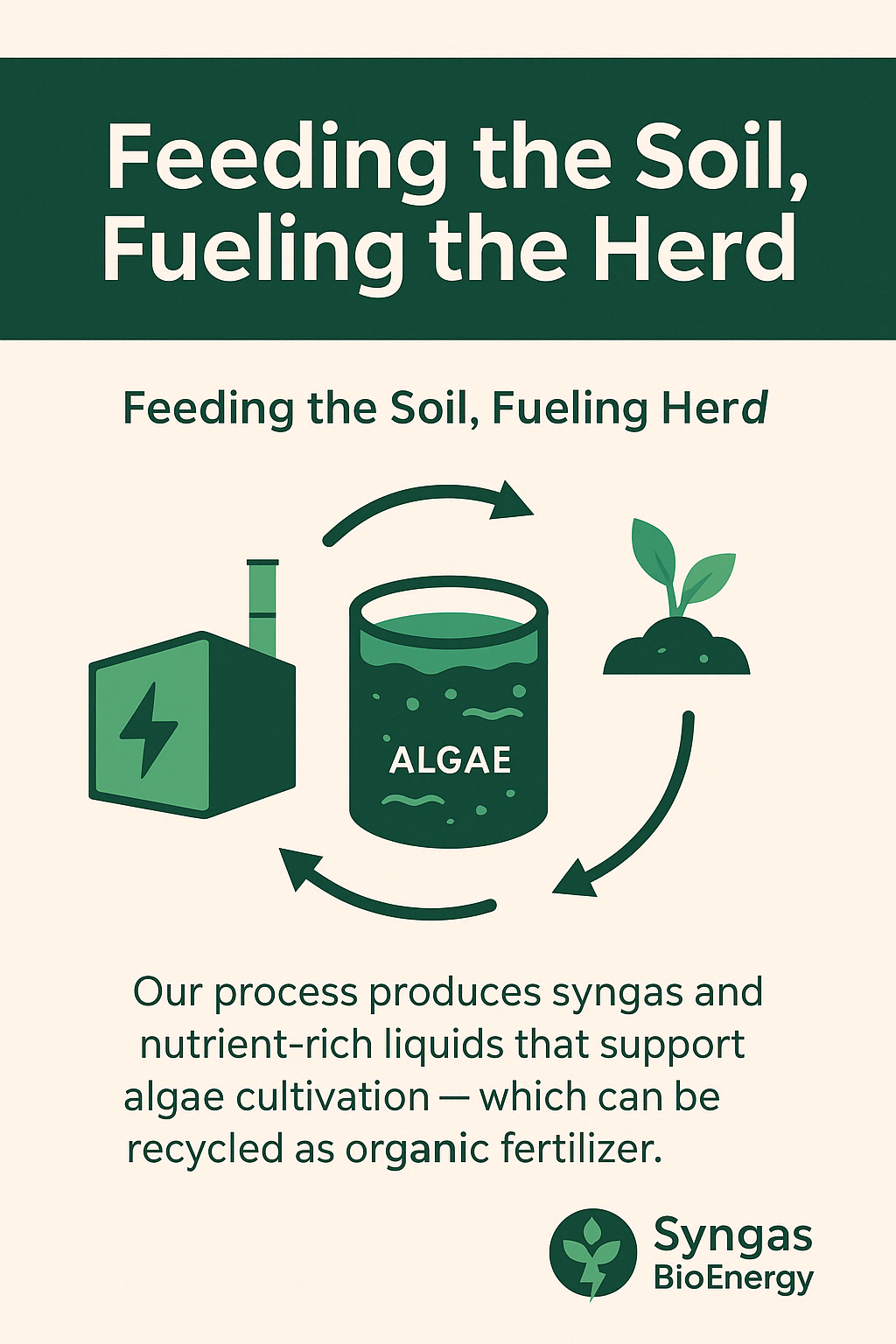 Feeding the Soil, Fueling the Herd

Feeding the Soil, Fueling Herd

ALGAE

Our process produces syngas and nutrient-rich liquids that support algae cultivation — which can be recycled as organic fertilizer.

Syngas BioEnergy